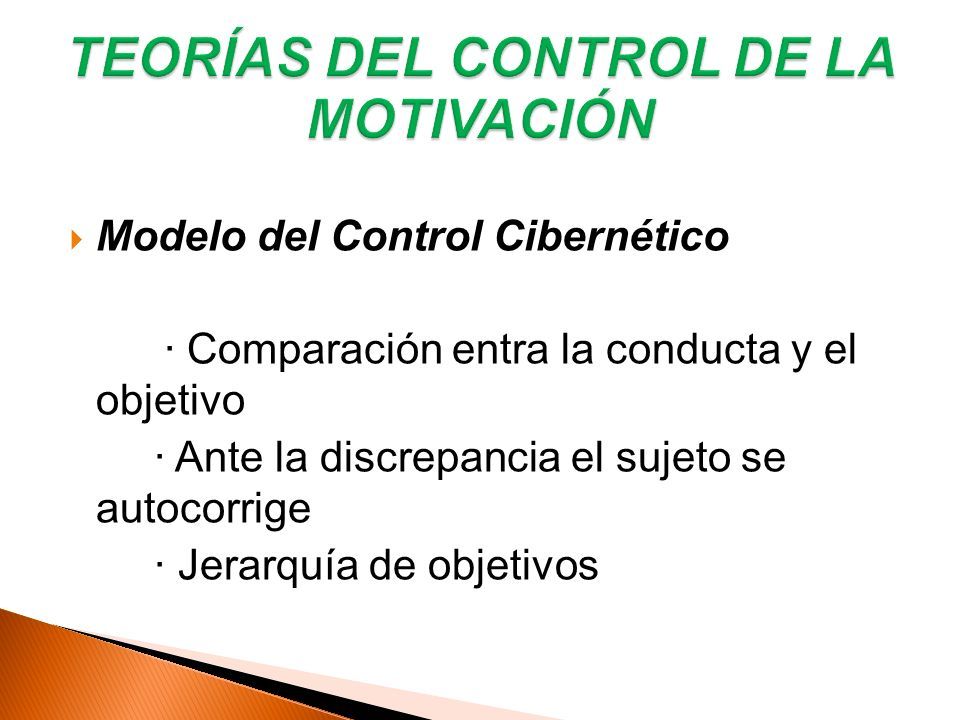 TEORÍAS DEL CONTROL DE LA MOTIVACIÓN

Modelo del Control Cibernético

· Comparación entra la conducta y el objetivo

· Ante la discrepancia el sujeto se autocorrige

· Jerarquía de objetivos